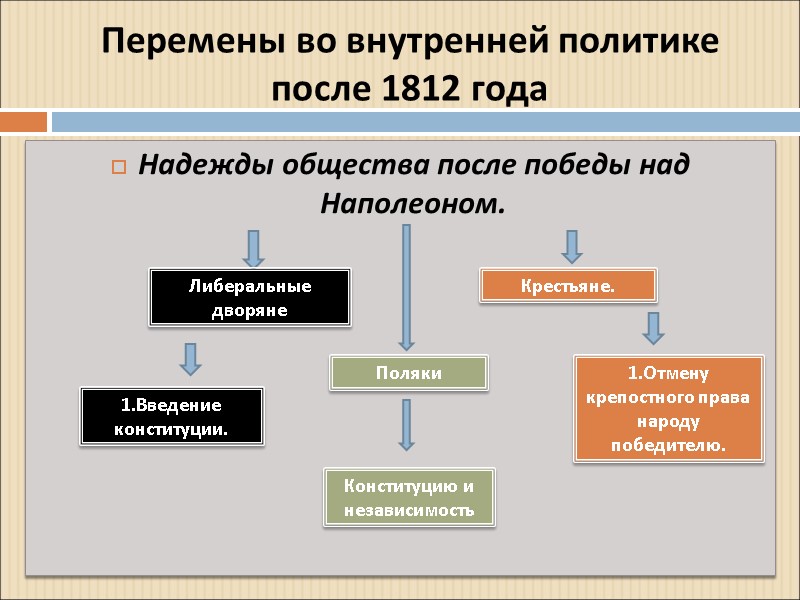 Перемены во внутренней политике после 1812 года

Надежды общества после победы над Наполеоном.

Либеральные дворяне

1.Введение конституции.

Поляки

Конституцию и независимость

Крестьяне.

1.Отмену крепостного права народу победителю.